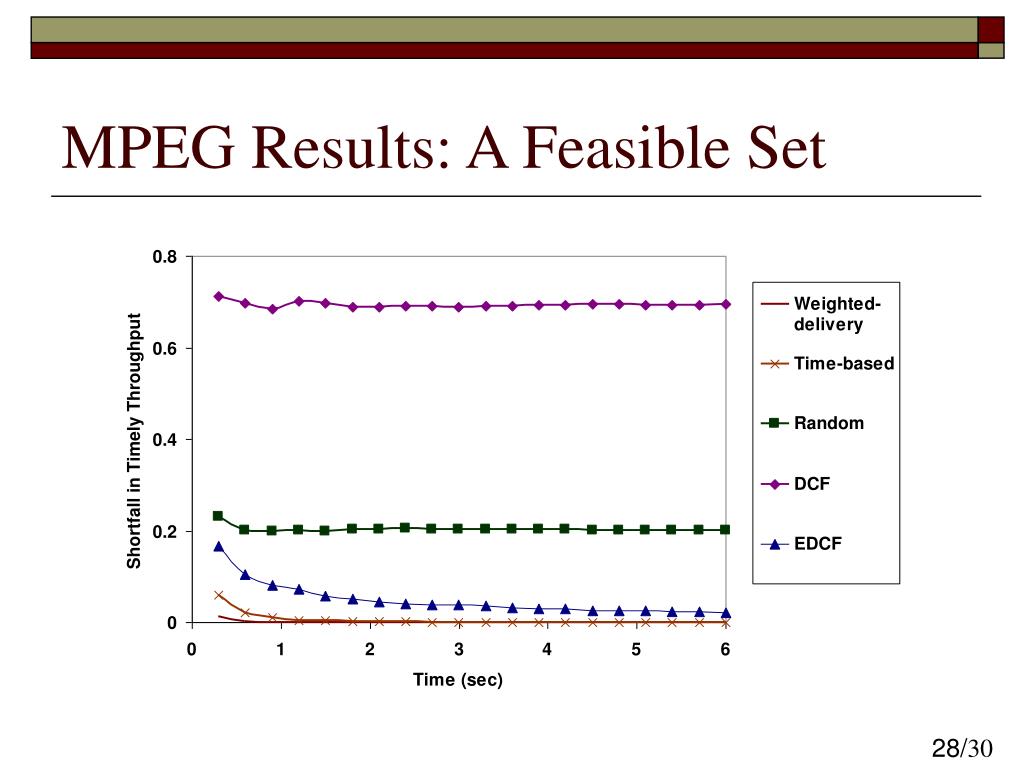 MPEG Results: A Feasible Set

Shortfall in Timely Throughput

0.8
0.6
0.4
0.2
0

0 1 2 3 4 5 6

Time (sec)

Weighted-delivery
Time-based
Random
DCF
EDCF

28/30